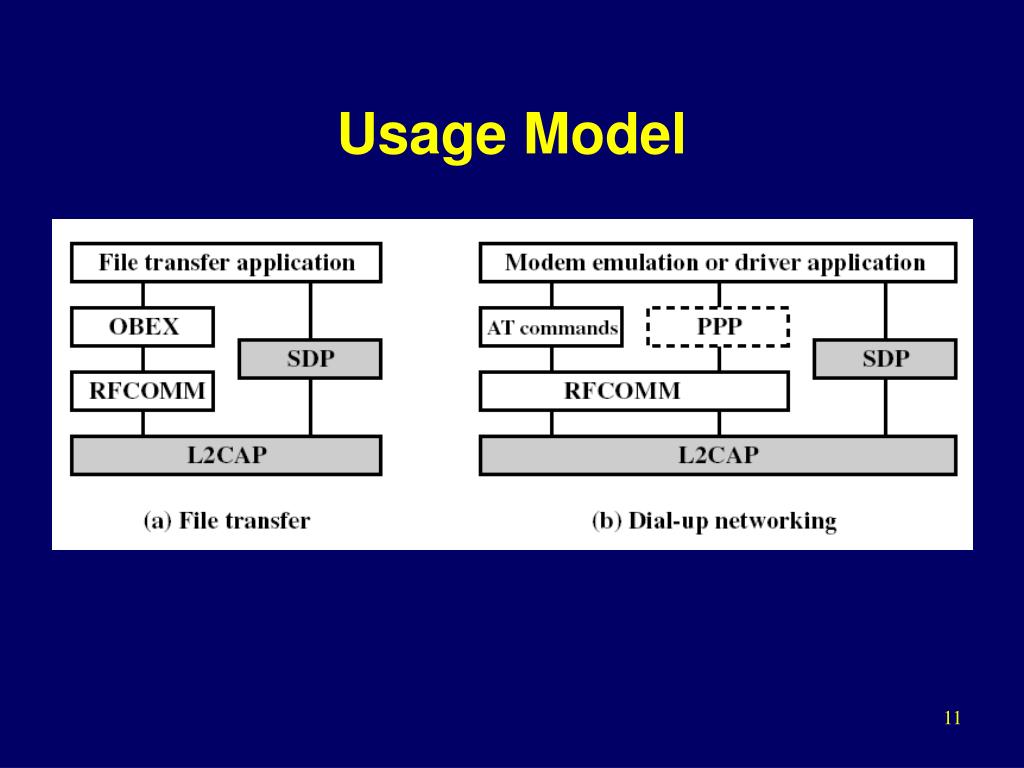 Usage Model

File transfer application
OBEX
SDP
RFCOMM
L2CAP
(a) File transfer

Modem emulation or driver application
AT commands
PPP
SDP
RFCOMM
L2CAP
(b) Dial-up networking

11